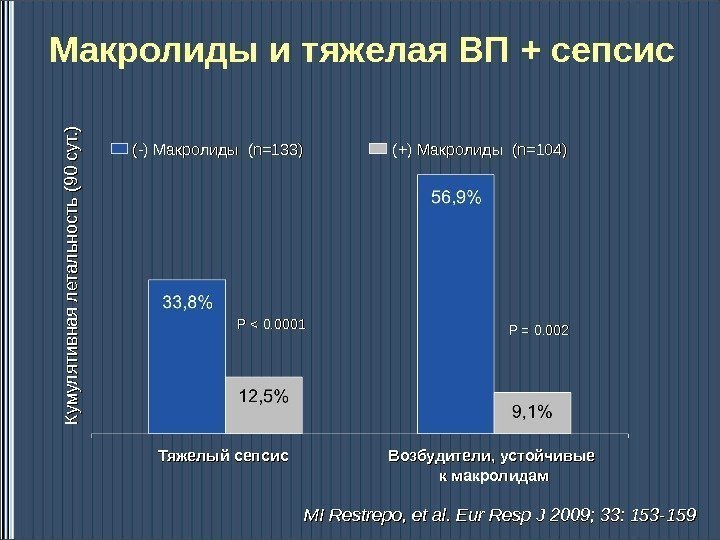 Макролиды и тяжелая ВП + сепсис

Кумулятивная летальность (90 сут.)

(-) Макролиды (n=133)
(+) Макролиды (n=104)

33,8%
P < 0.0001
12,5%

56,9%
P = 0.002
9,1%

Тяжелый сепсис

Возбудители, устойчивые к макролидам

MI Restrepo, et al. Eur Resp J 2009; 33: 153-159